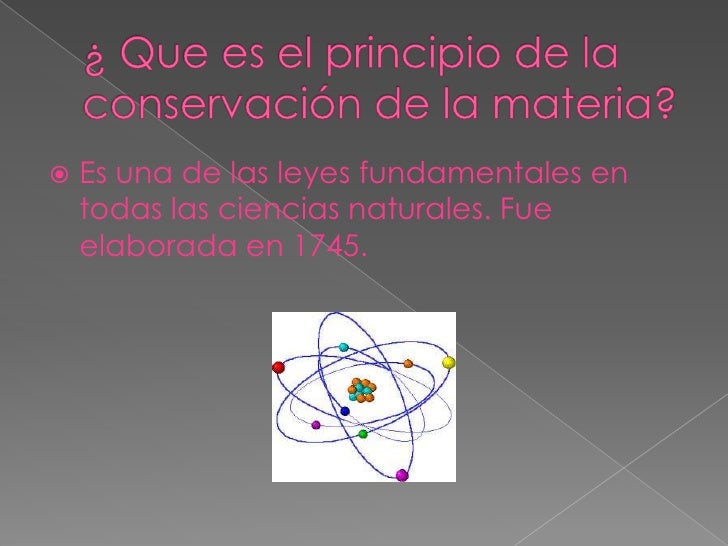 ¿ Que es el principio de la conservación de la materia?

Es una de las leyes fundamentales en todas las ciencias naturales. Fue elaborada en 1745.